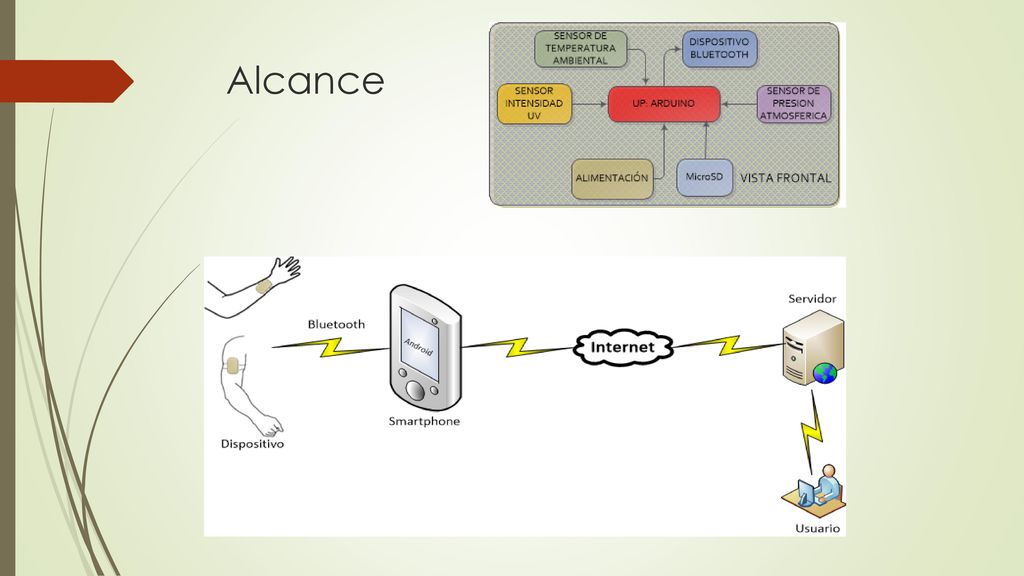 Alcance

SENSOR DE TEMPERATURA AMBIENTAL

DISPOSITIVO BLUETOOTH

SENSOR INTENSIDAD UV

UP: ARDUINO

SENSOR DE PRESION ATMOSFERICA

ALIMENTACIÓN

MicroSD

VISTA FRONTAL

Bluetooth

Android

Internet

Servidor

Dispositivo

Smartphone

Usuario